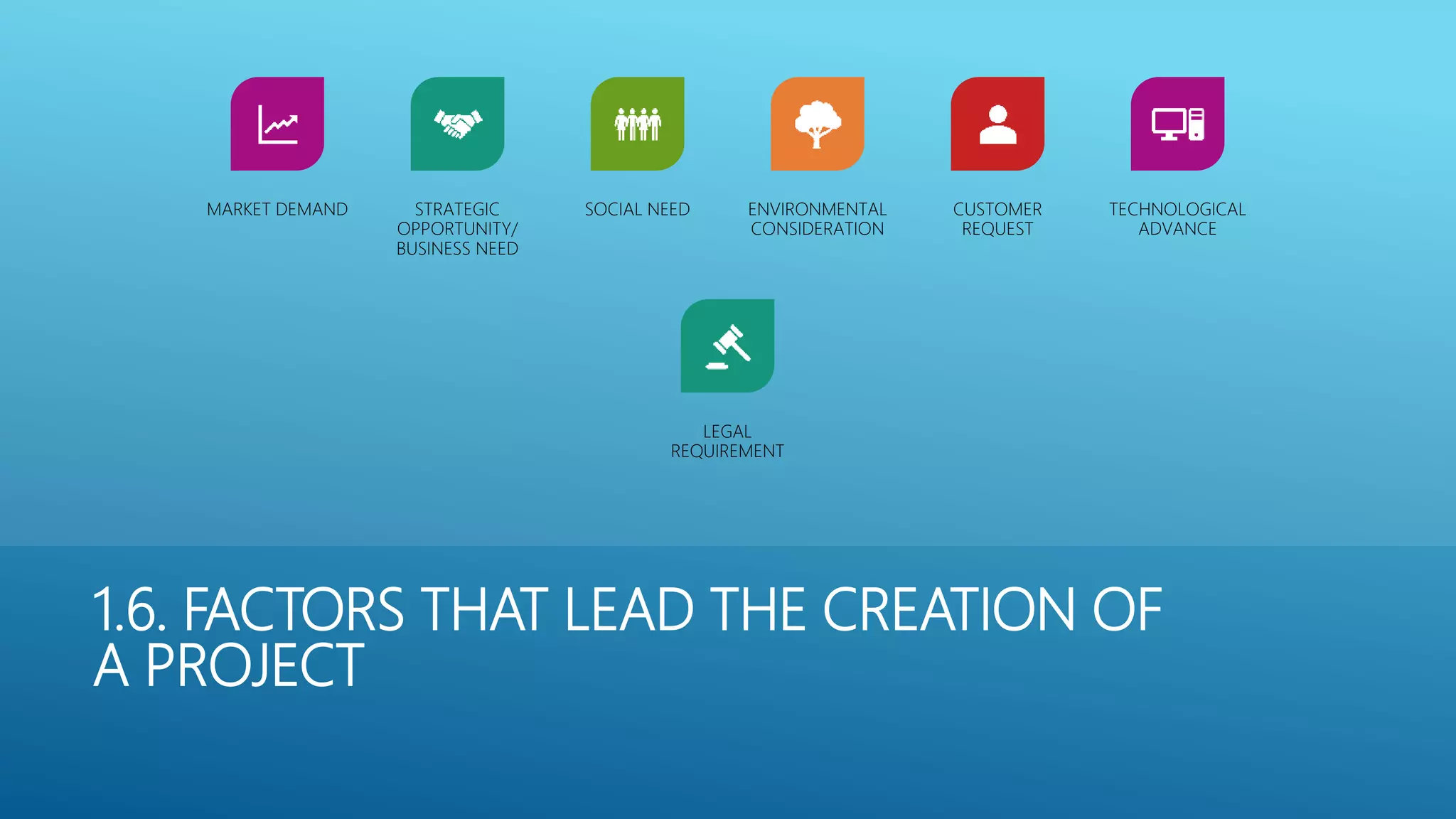 MARKET DEMAND

STRATEGIC OPPORTUNITY/ BUSINESS NEED

SOCIAL NEED

ENVIRONMENTAL CONSIDERATION

CUSTOMER REQUEST

TECHNOLOGICAL ADVANCE

LEGAL REQUIREMENT

1.6. FACTORS THAT LEAD THE CREATION OF A PROJECT